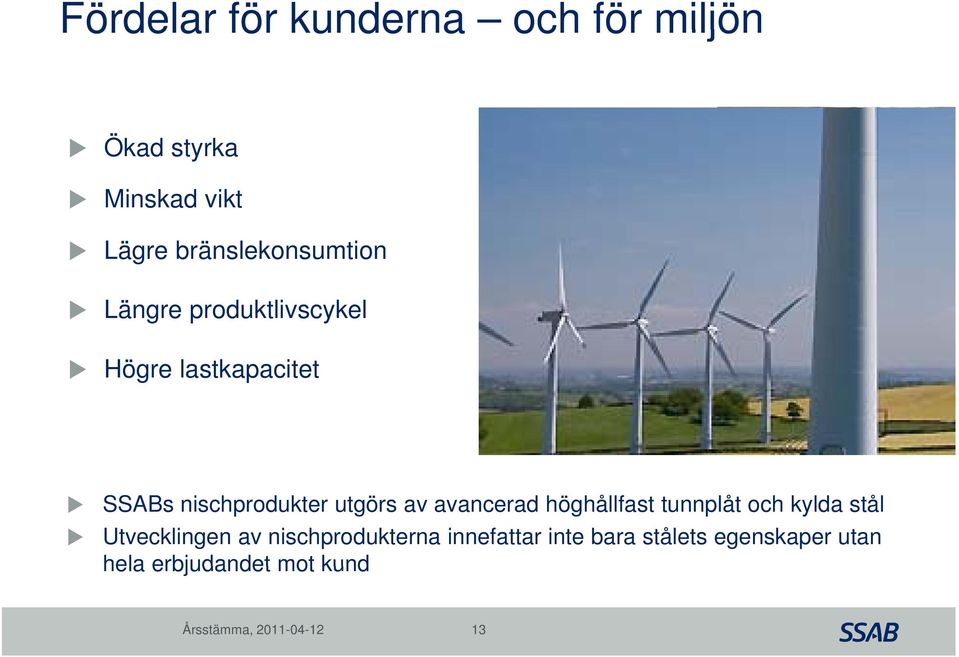 Fördelar för kunderna – och för miljön

Ökad styrka

Minskad vikt

Lägre bränslekonsumtion

Längre produktlivscykel

Högre lastkapacitet

SSABs nischprodukter utgörs av avancerad höghållfast tunnplåt och kylda stål

Utvecklingen av nischprodukterna innefattar inte bara stålets egenskaper utan hela erbjudandet mot kund

Årsstämma, 2011-04-12

13

SSAB